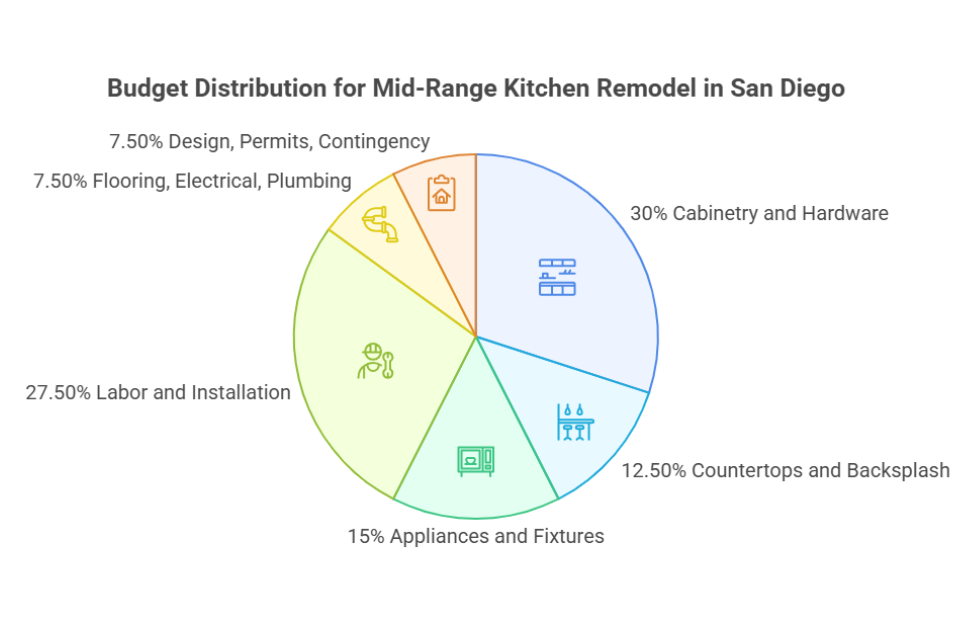 Budget Distribution for Mid-Range Kitchen Remodel in San Diego

7.50% Design, Permits, Contingency

7.50% Flooring, Electrical, Plumbing

30% Cabinetry and Hardware

27.50% Labor and Installation

12.50% Countertops and Backsplash

15% Appliances and Fixtures